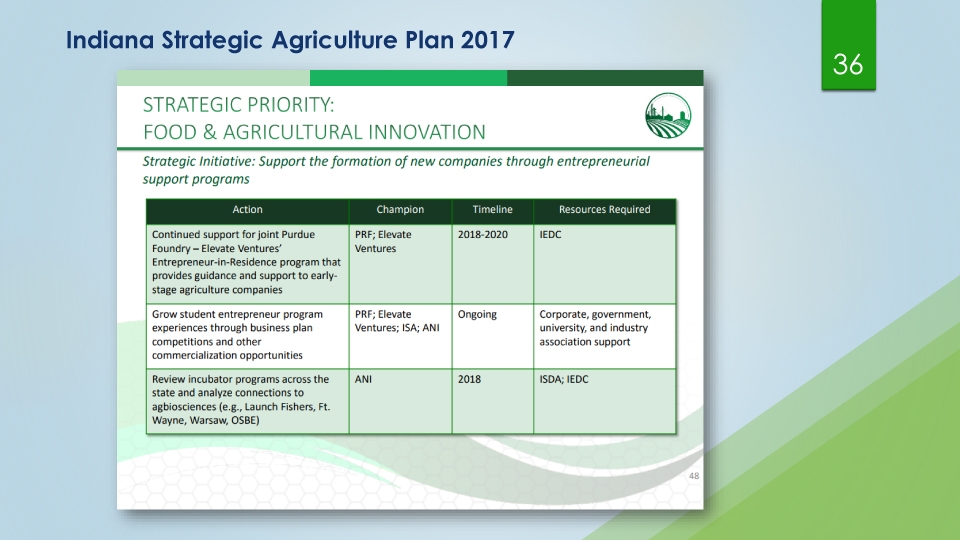 Indiana Strategic Agriculture Plan 2017

36

STRATEGIC PRIORITY:
FOOD & AGRICULTURAL INNOVATION

Strategic Initiative: Support the formation of new companies through entrepreneurial support programs

| Action | Champion | Timeline | Resources Required |
|---|---|---|---|
| Continued support for joint Purdue Foundry – Elevate Ventures' Entrepreneur-in-Residence program that provides guidance and support to early-stage agriculture companies | PRF; Elevate Ventures | 2018-2020 | IEDC |
| Grow student entrepreneur program experiences through business plan competitions and other commercialization opportunities | PRF; Elevate Ventures; ISA; ANI | Ongoing | Corporate, government, university, and industry association support |
| Review incubator programs across the state and analyze connections to agbiosciences (e.g., Launch Fishers, Ft. Wayne, Warsaw, OSBE) | ANI | 2018 | ISDA; IEDC |

48